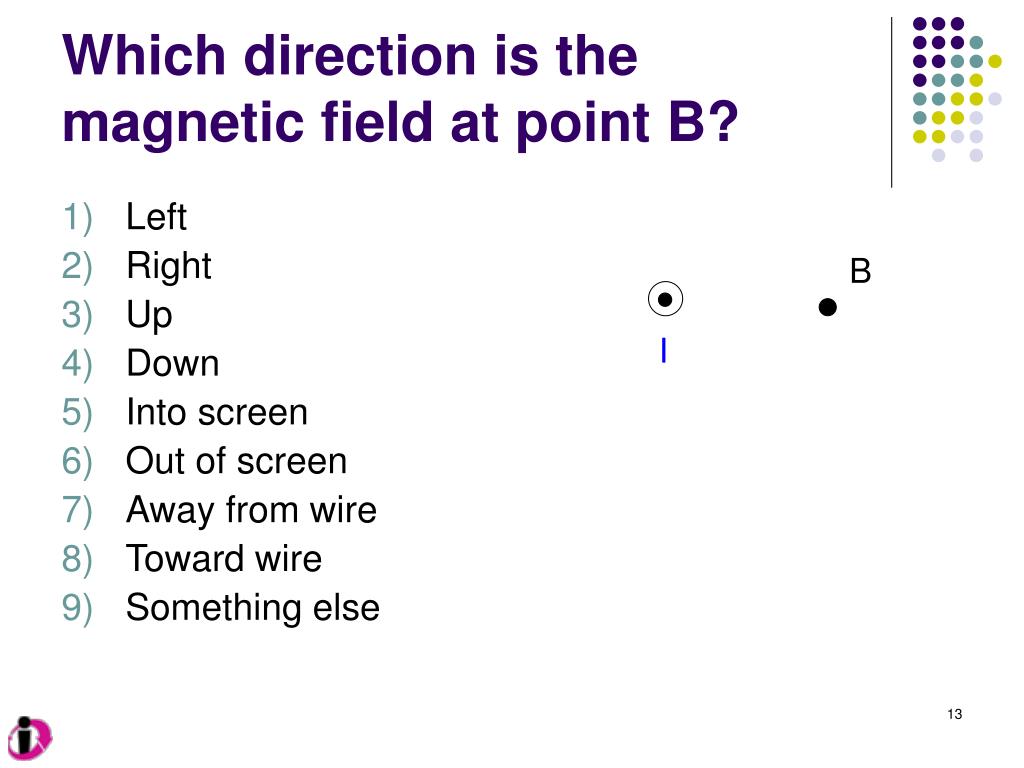 Which direction is the magnetic field at point B?

1) Left
2) Right
3) Up
4) Down
5) Into screen
6) Out of screen
7) Away from wire
8) Toward wire
9) Something else

B

I

13